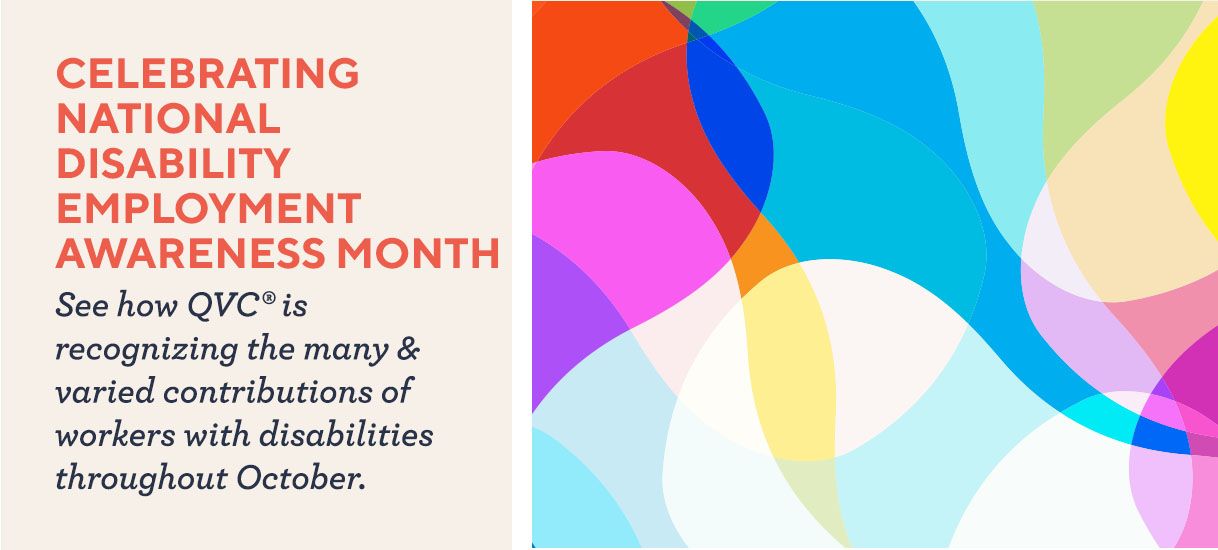 CELEBRATING NATIONAL DISABILITY EMPLOYMENT AWARENESS MONTH

See how QVC® is recognizing the many & varied contributions of workers with disabilities throughout October.